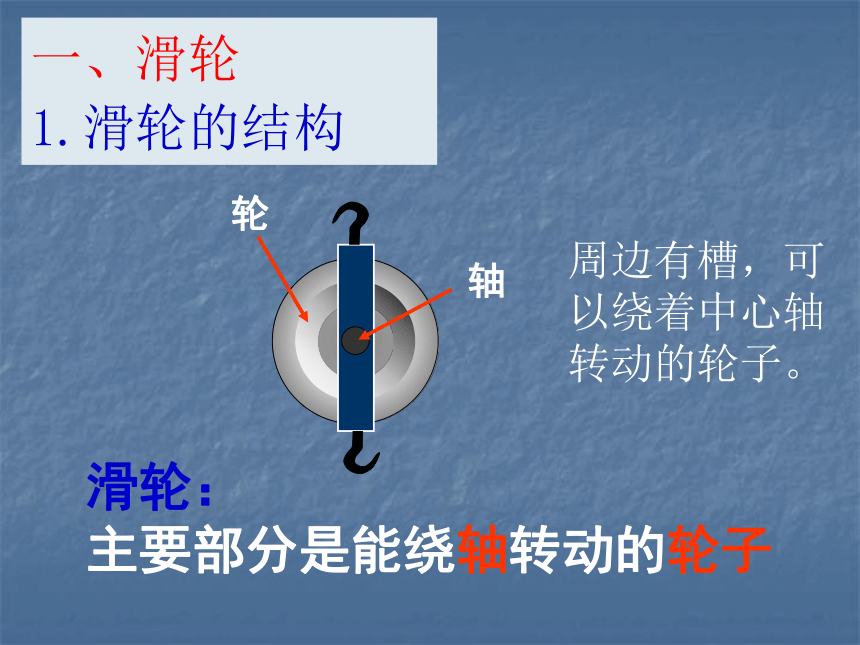 一、滑轮
1. 滑轮的结构

轮

轴

周边有槽，可以绕着中心轴转动的轮子。

滑轮：
主要部分是能绕轴转动的轮子